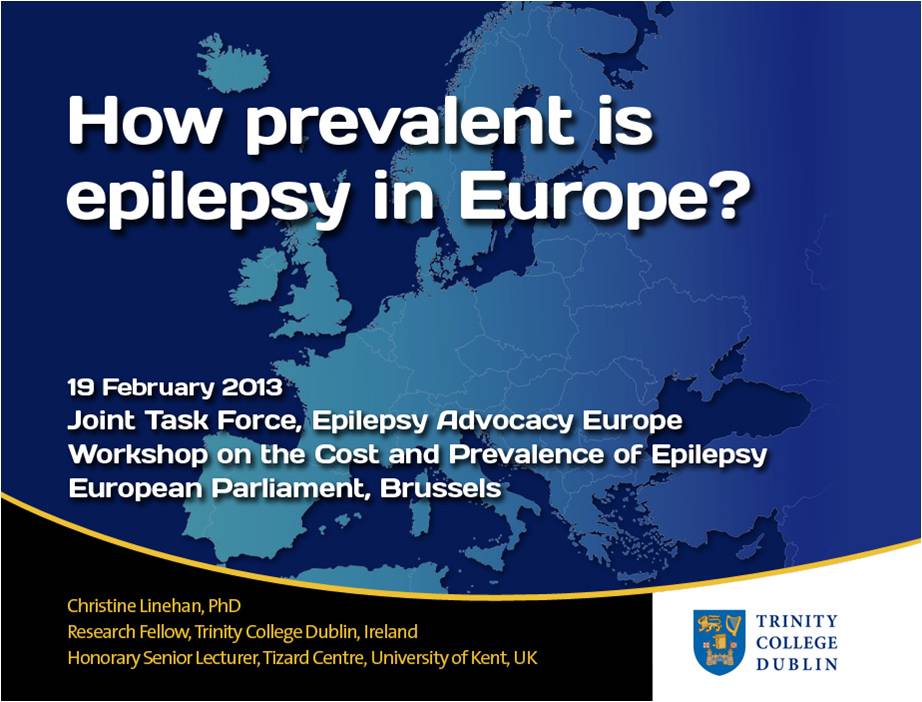 How prevalent is epilepsy in Europe?

19 February 2013
Joint Task Force, Epilepsy Advocacy Europe
Workshop on the Cost and Prevalence of Epilepsy
European Parliament, Brussels

Christine Linehan, PhD
Research Fellow, Trinity College Dublin, Ireland
Honorary Senior Lecturer, Tizard Centre, University of Kent, UK

TRINITY COLLEGE DUBLIN